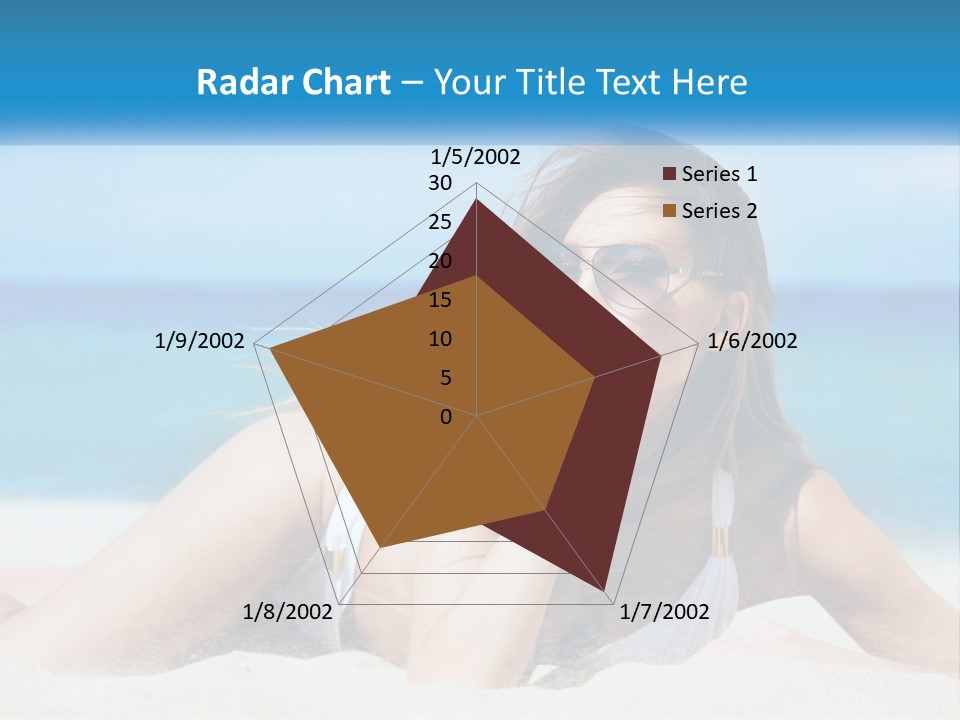 Radar Chart – Your Title Text Here

1/5/2002
30
25
20
15
10
5
0
1/6/2002
1/7/2002
1/8/2002
1/9/2002

Series 1
Series 2